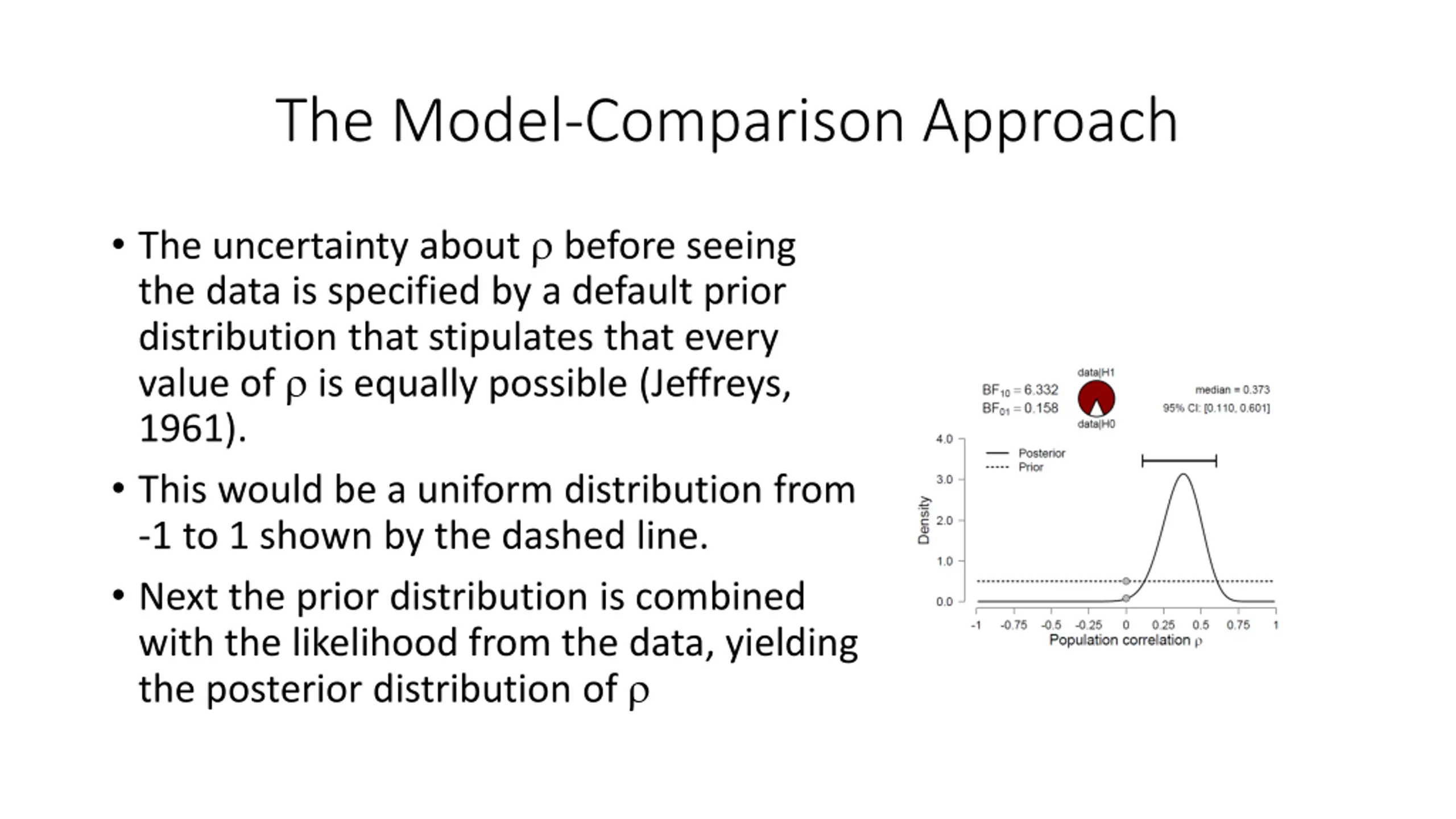 The Model-Comparison Approach

• The uncertainty about ρ before seeing the data is specified by a default prior distribution that stipulates that every value of ρ is equally possible (Jeffreys, 1961).

• This would be a uniform distribution from -1 to 1 shown by the dashed line.

• Next the prior distribution is combined with the likelihood from the data, yielding the posterior distribution of ρ

$BF_{10} = 6.332$
$BF_{01} = 0.158$
data|H1
data|H0
median = 0.373
95% CI: [0.110, 0.601]

Posterior
Prior

Density
4.0
3.0
2.0
1.0
0.0

-1 -0.75 -0.5 -0.25 0 0.25 0.5 0.75 1
Population correlation ρ